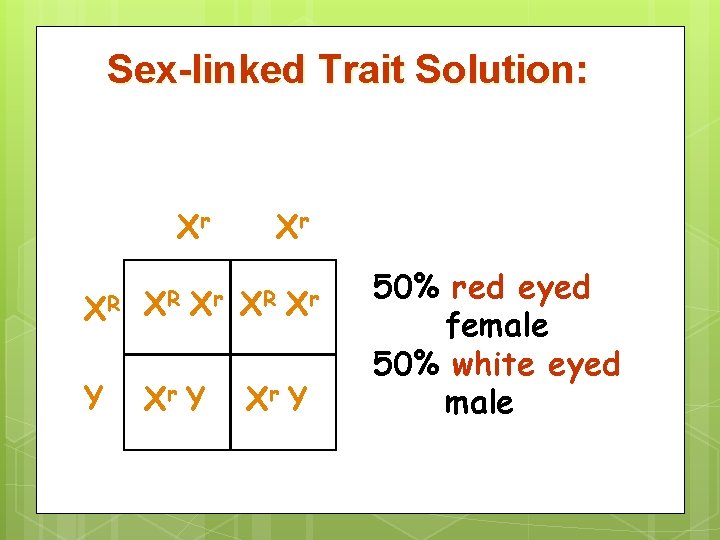 Sex-linked Trait Solution:

|  | $X^r$ | $X^r$ |
|---|---|---|
| $X^R$ | $X^R X^r$ | $X^R X^r$ |
| $Y$ | $X^r Y$ | $X^r Y$ |

50% red eyed female
50% white eyed male